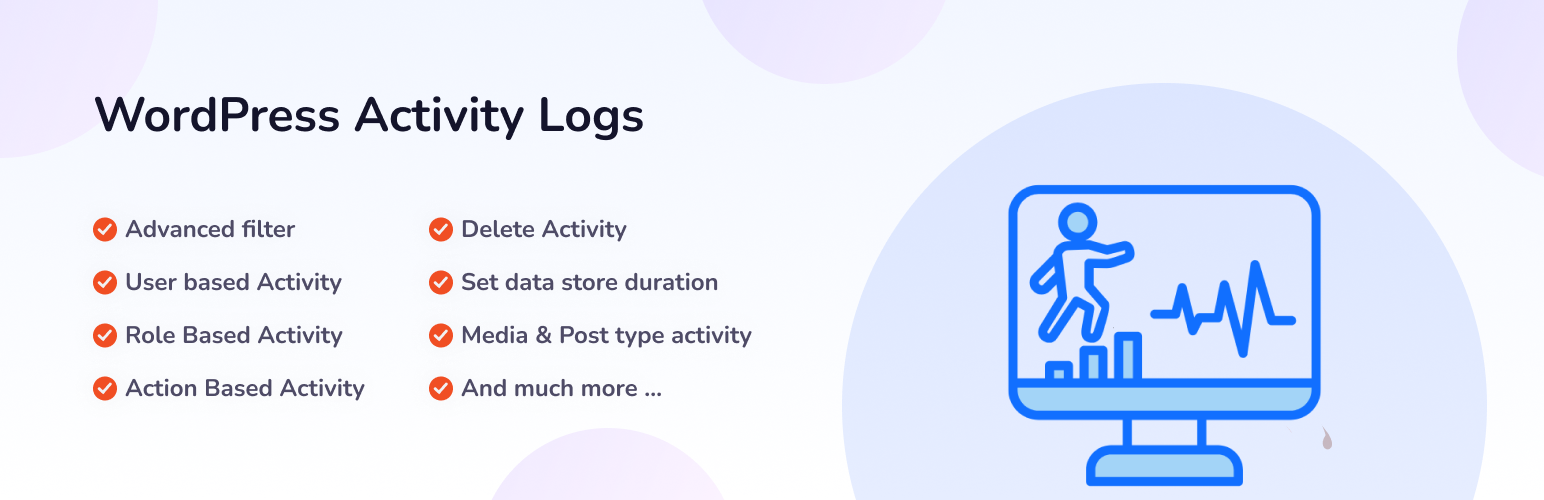 WordPress Activity Logs

Advanced filter
User based Activity
Role Based Activity
Action Based Activity

Delete Activity
Set data store duration
Media & Post type activity
And much more ...